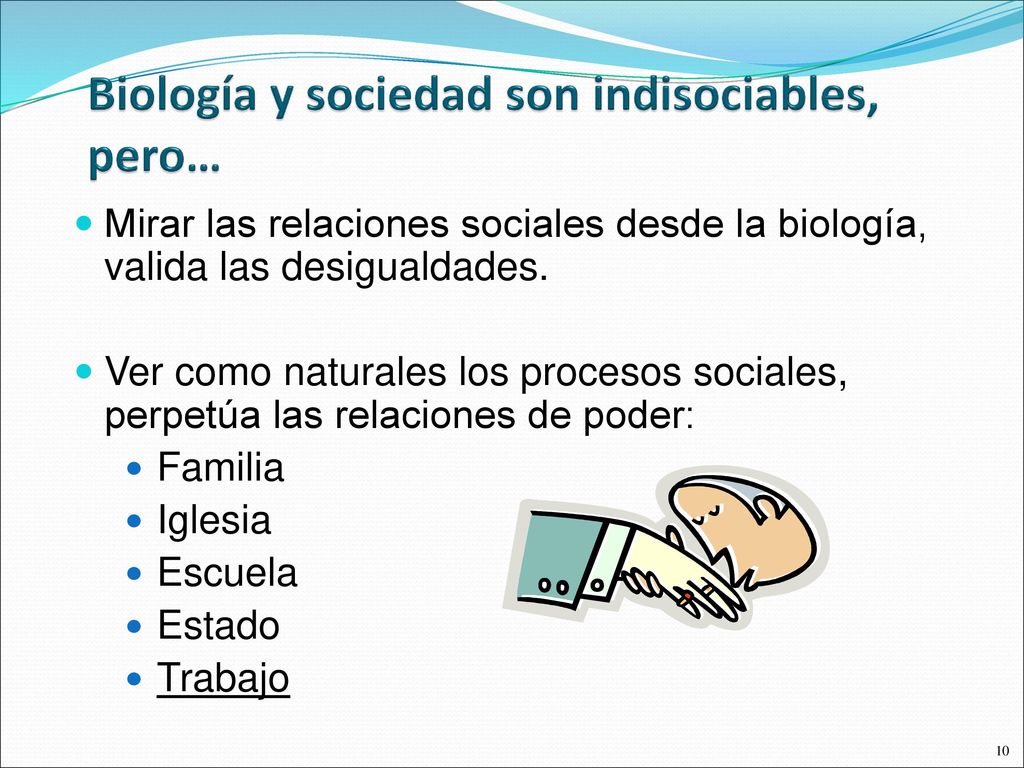 Biología y sociedad son indisociables, pero…

Mirar las relaciones sociales desde la biología, valida las desigualdades.

Ver como naturales los procesos sociales, perpetúa las relaciones de poder:

Familia
Iglesia
Escuela
Estado
Trabajo

10